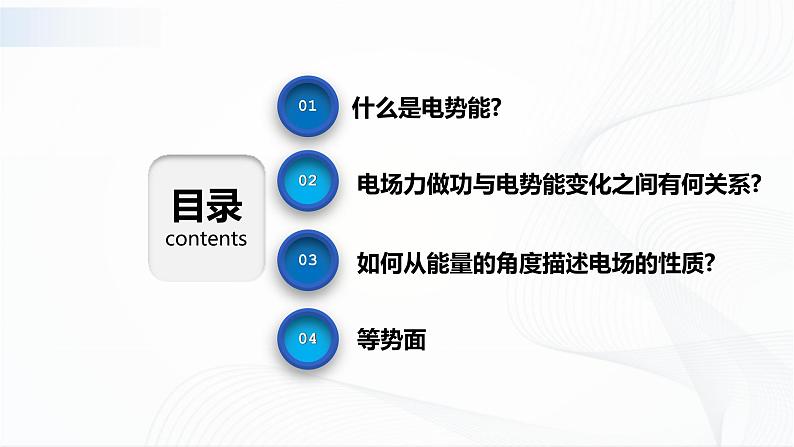 目录
contents

01 什么是电势能?

02 电场力做功与电势能变化之间有何关系?

03 如何从能量的角度描述电场的性质?

04 等势面